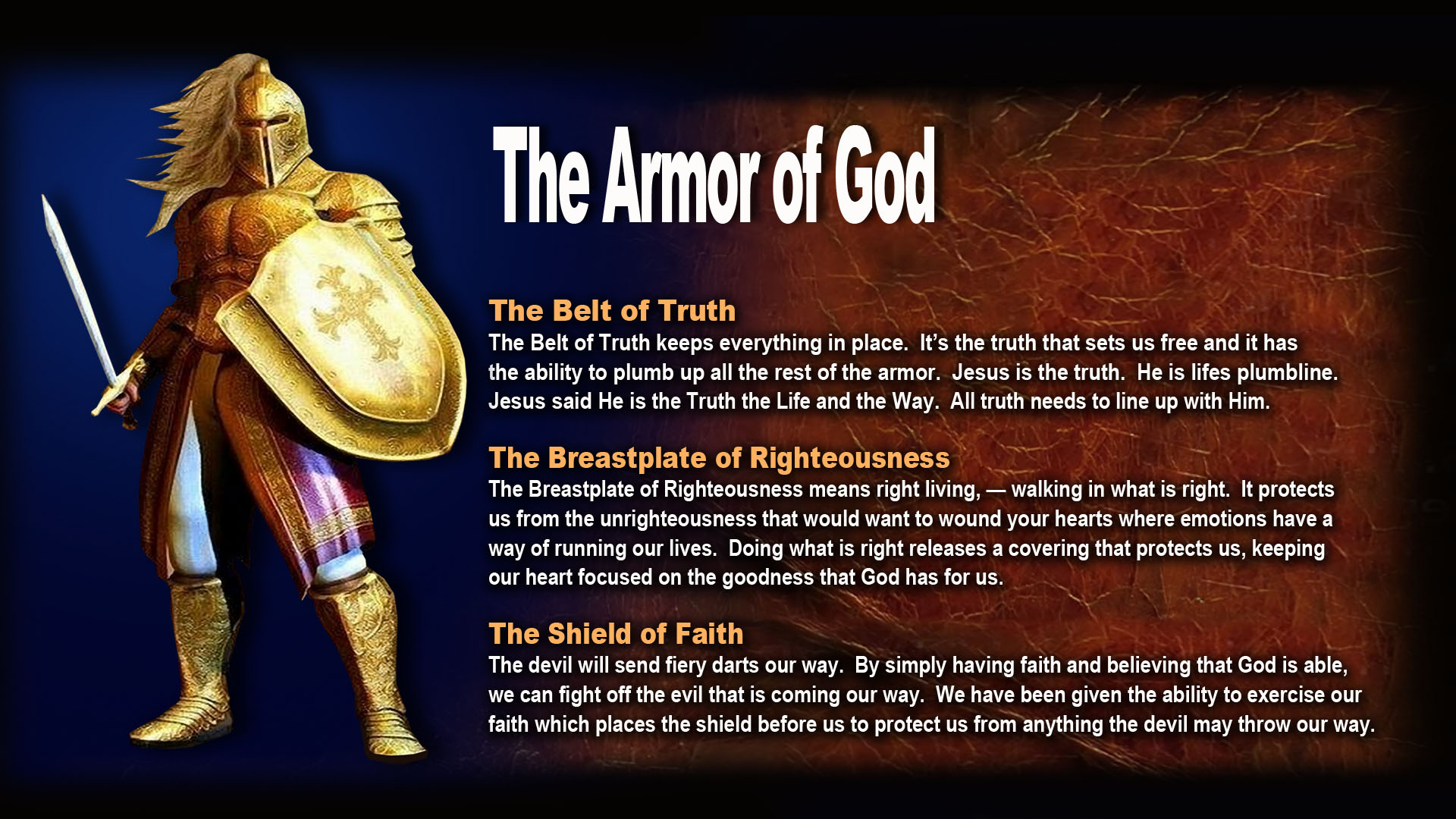 The Armor of God

The Belt of Truth
The Belt of Truth keeps everything in place. It's the truth that sets us free and it has the ability to plumb up all the rest of the armor. Jesus is the truth. He is lifes plumbline. Jesus said He is the Truth the Life and the Way. All truth needs to line up with Him.

The Breastplate of Righteousness
The Breastplate of Righteousness means right living, — walking in what is right. It protects us from the unrighteousness that would want to wound your hearts where emotions have a way of running our lives. Doing what is right releases a covering that protects us, keeping our heart focused on the goodness that God has for us.

The Shield of Faith
The devil will send fiery darts our way. By simply having faith and believing that God is able, we can fight off the evil that is coming our way. We have been given the ability to exercise our faith which places the shield before us to protect us from anything the devil may throw our way.